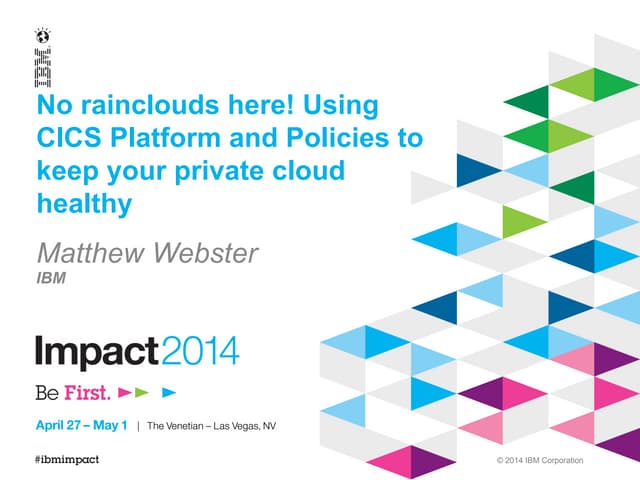 IBM

No rainclouds here! Using CICS Platform and Policies to keep your private cloud healthy

Matthew Webster
IBM

Impact2014

Be First.

April 27 – May 1 | The Venetian – Las Vegas, NV

#ibmimpact

© 2014 IBM Corporation